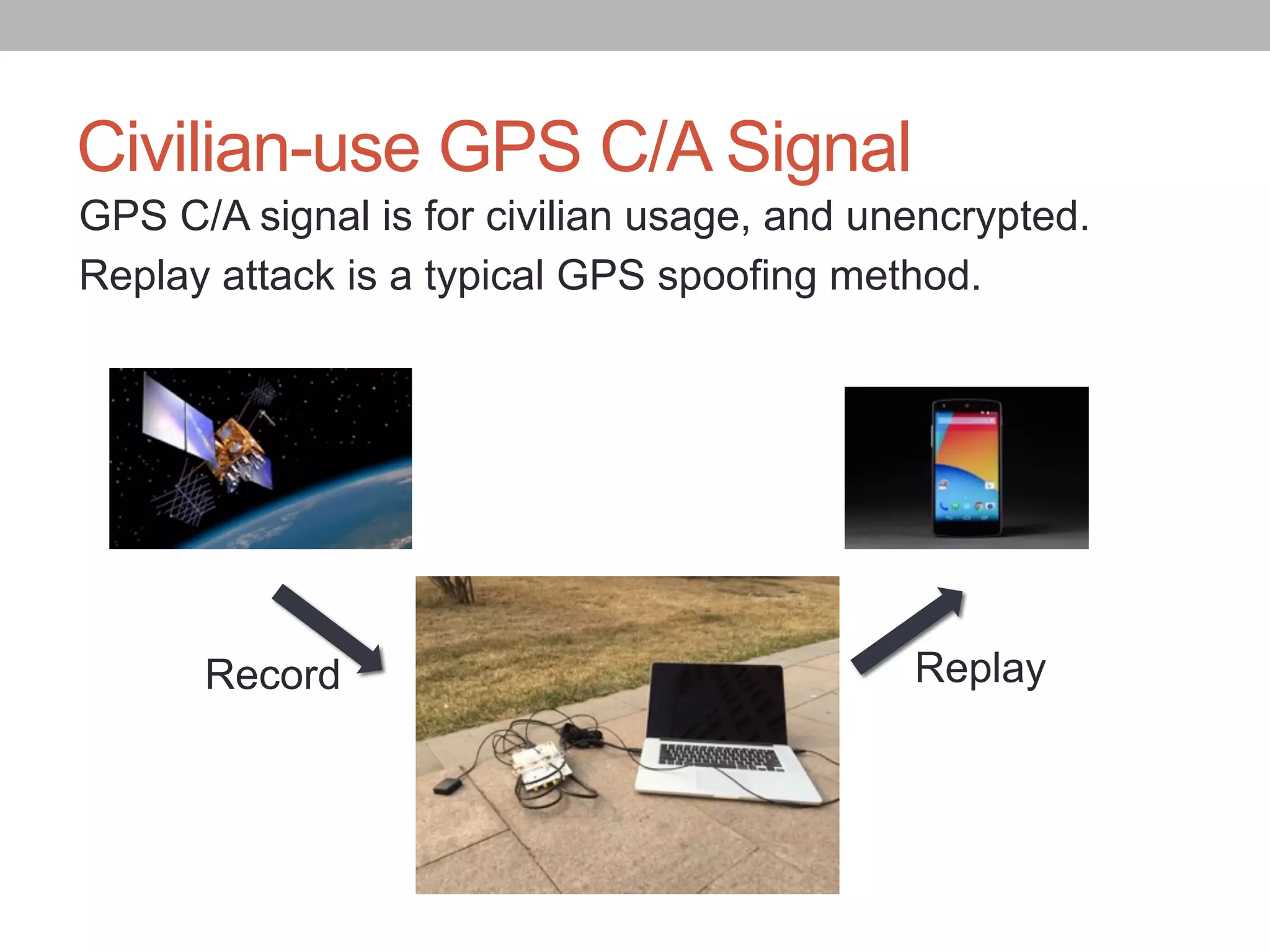 Civilian-use GPS C/A Signal

GPS C/A signal is for civilian usage, and unencrypted.

Replay attack is a typical GPS spoofing method.

Record

Replay